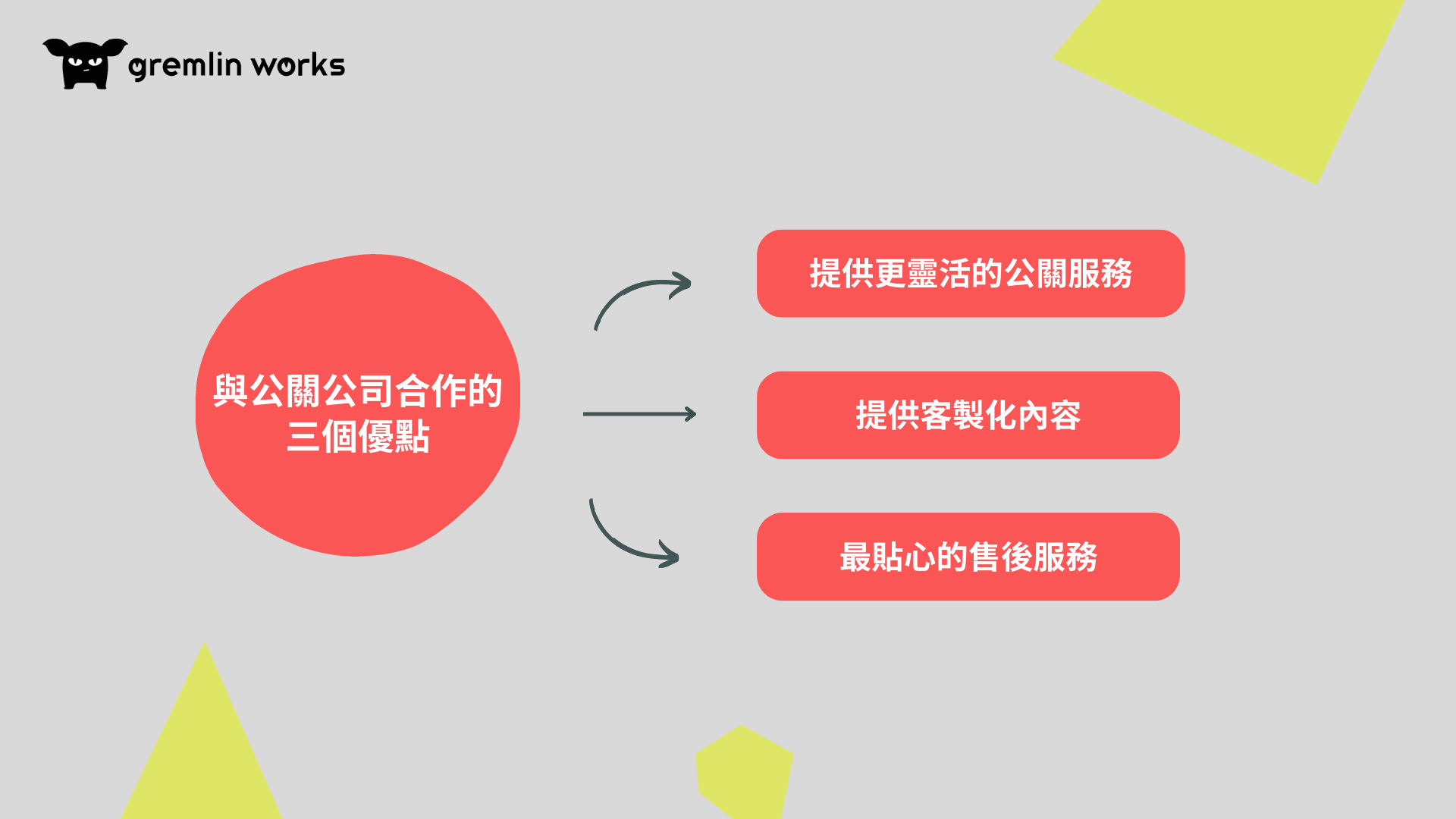 gremlin works

與公關公司合作的三個優點

提供更靈活的公關服務

提供客製化內容

最貼心的售後服務